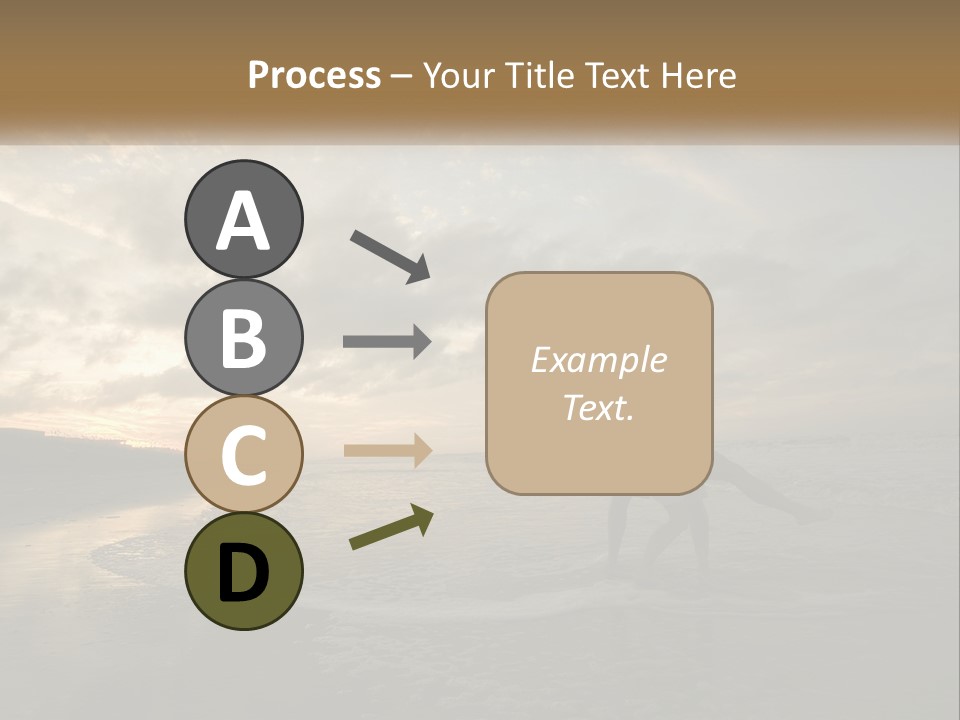 Process – Your Title Text Here

A

B

C

D

Example Text.